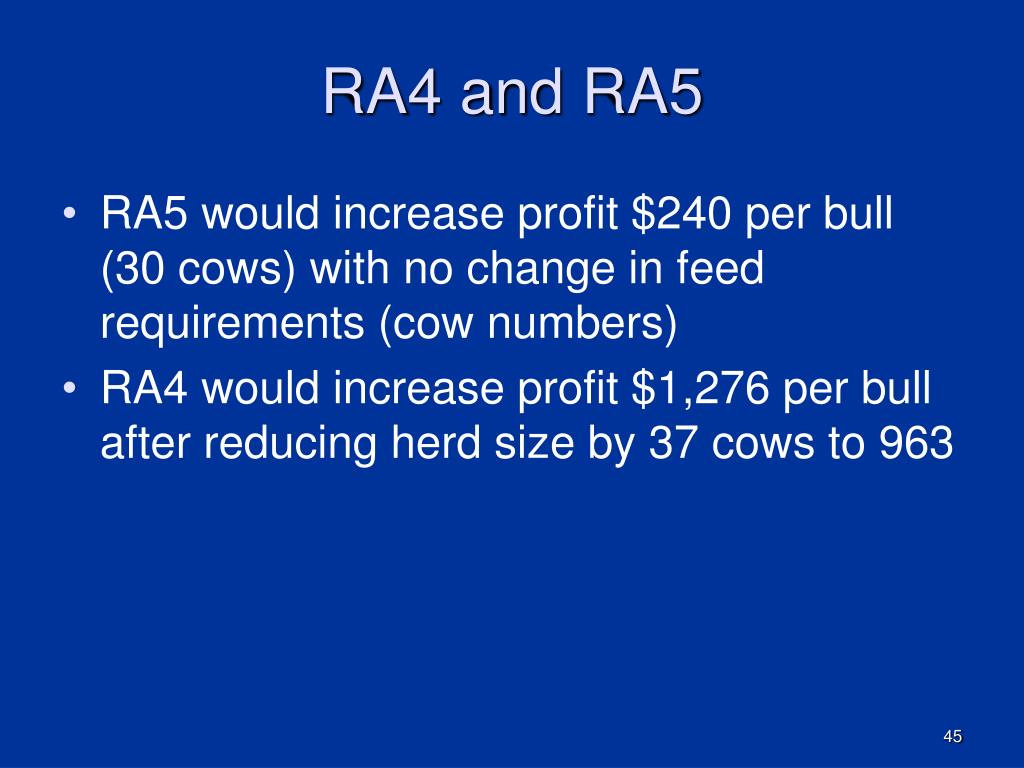 RA4 and RA5

• RA5 would increase profit \$240 per bull (30 cows) with no change in feed requirements (cow numbers)
• RA4 would increase profit \$1,276 per bull after reducing herd size by 37 cows to 963

45